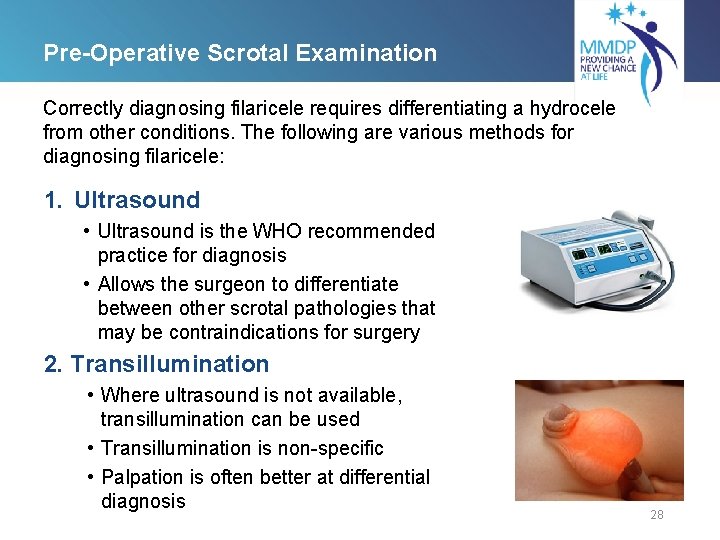 Pre-Operative Scrotal Examination

MMDP
PROVIDING A NEW CHANCE AT LIFE

Correctly diagnosing filaricele requires differentiating a hydrocele from other conditions. The following are various methods for diagnosing filaricele:

1. Ultrasound
• Ultrasound is the WHO recommended practice for diagnosis
• Allows the surgeon to differentiate between other scrotal pathologies that may be contraindications for surgery

2. Transillumination
• Where ultrasound is not available, transillumination can be used
• Transillumination is non-specific
• Palpation is often better at differential diagnosis

28